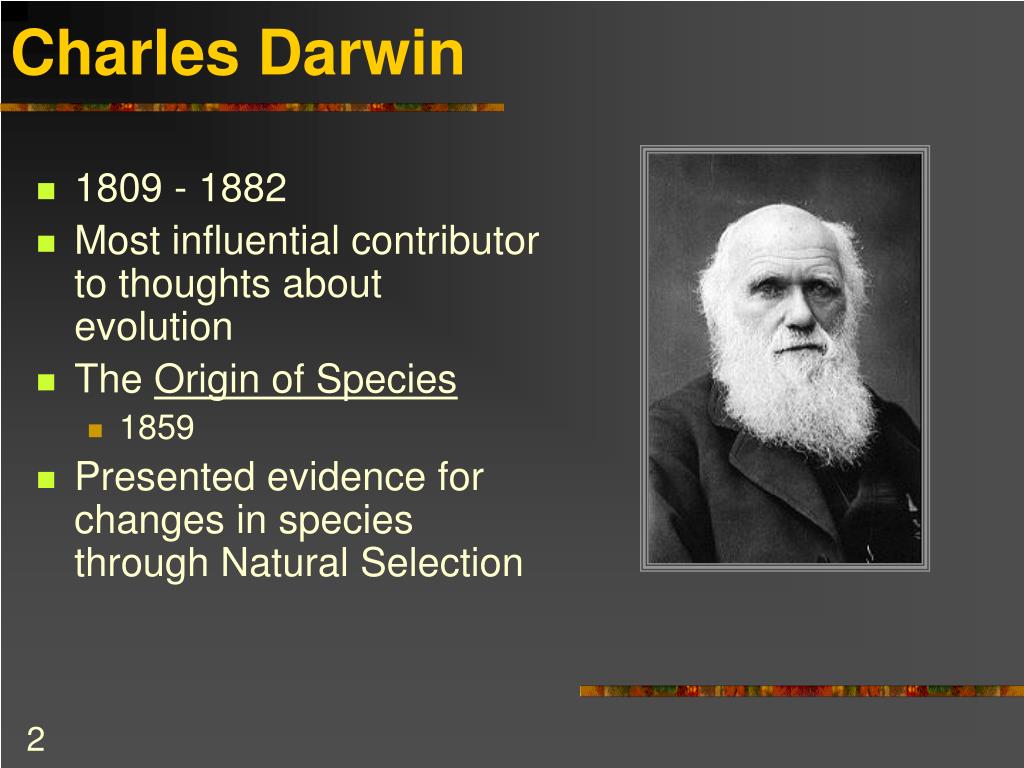 Charles Darwin

- 1809 - 1882
- Most influential contributor to thoughts about evolution
- The Origin of Species
  - 1859
- Presented evidence for changes in species through Natural Selection

2